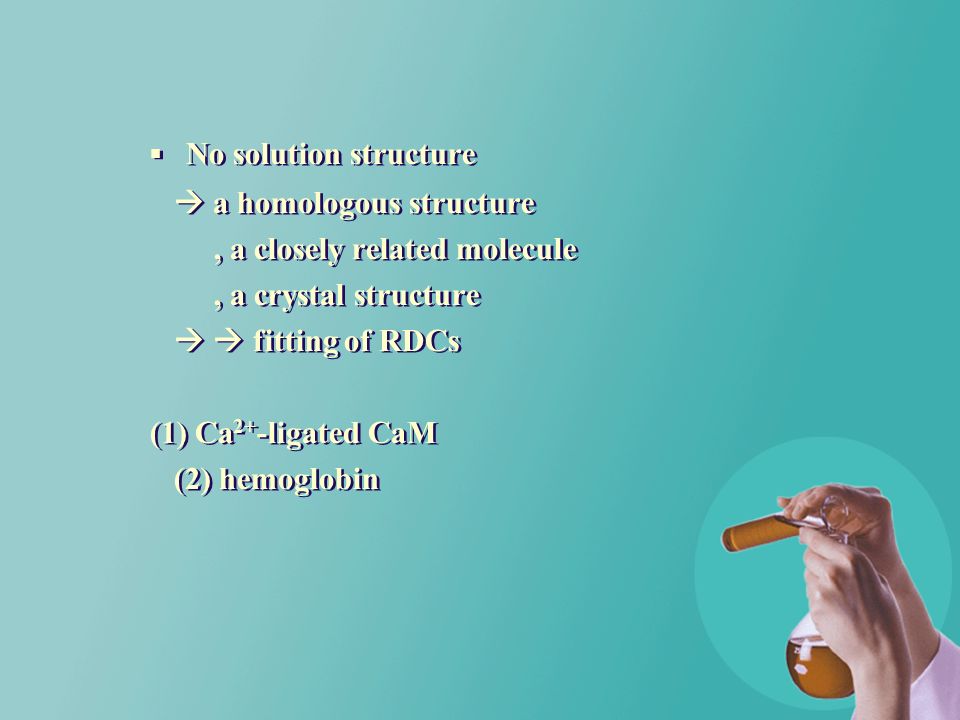 ▪ No solution structure

→ a homologous structure

, a closely related molecule

, a crystal structure

→ → fitting of RDCs

(1) $Ca^{2+}$-ligated CaM

(2) hemoglobin